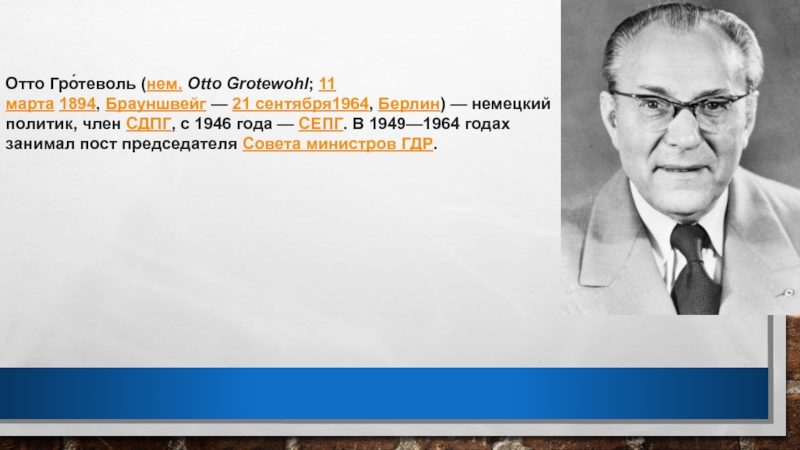 Отто Гро́теволь (нем. Otto Grotewohl; 11 марта 1894, Брауншвейг — 21 сентября1964, Берлин) — немецкий политик, член СДПГ, с 1946 года — СЕПГ. В 1949—1964 годах занимал пост председателя Совета министров ГДР.